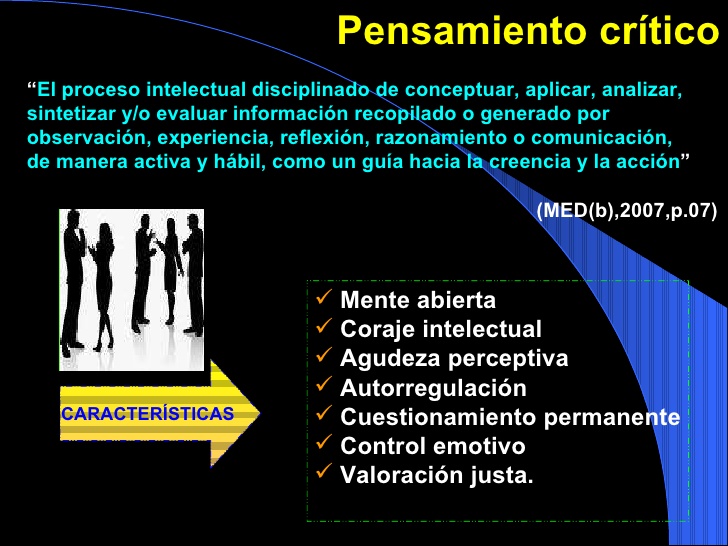 Pensamiento crítico

“El proceso intelectual disciplinado de conceptuar, aplicar, analizar, sintetizar y/o evaluar información recopilado o generado por observación, experiencia, reflexión, razonamiento o comunicación, de manera activa y hábil, como un guía hacia la creencia y la acción”

(MED(b),2007,p.07)

CARACTERÍSTICAS

✓ Mente abierta
✓ Coraje intelectual
✓ Agudeza perceptiva
✓ Autorregulación
✓ Cuestionamiento permanente
✓ Control emotivo
✓ Valoración justa.